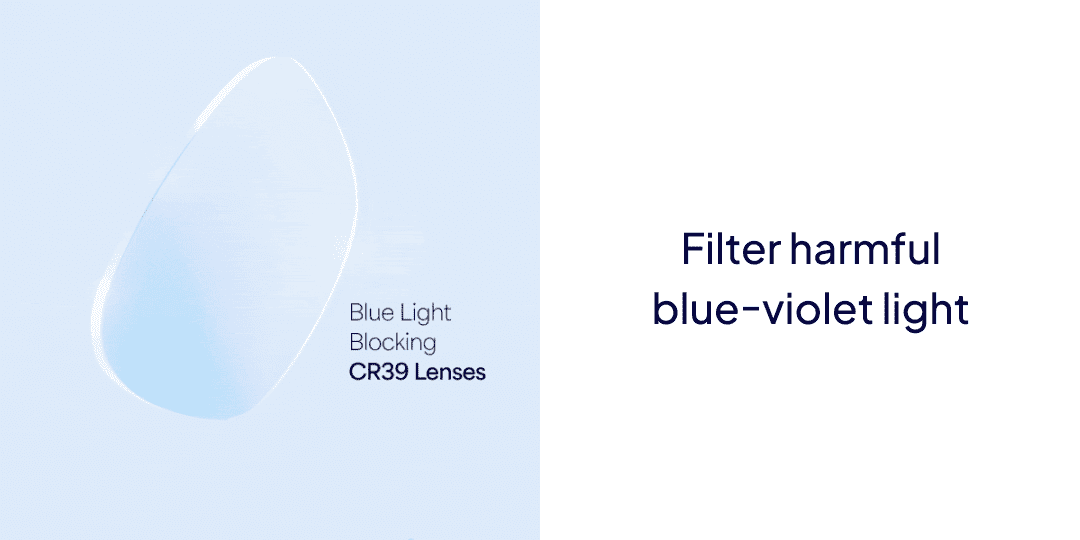 Blue Light Blocking CR39 Lenses

Filter harmful blue-violet light